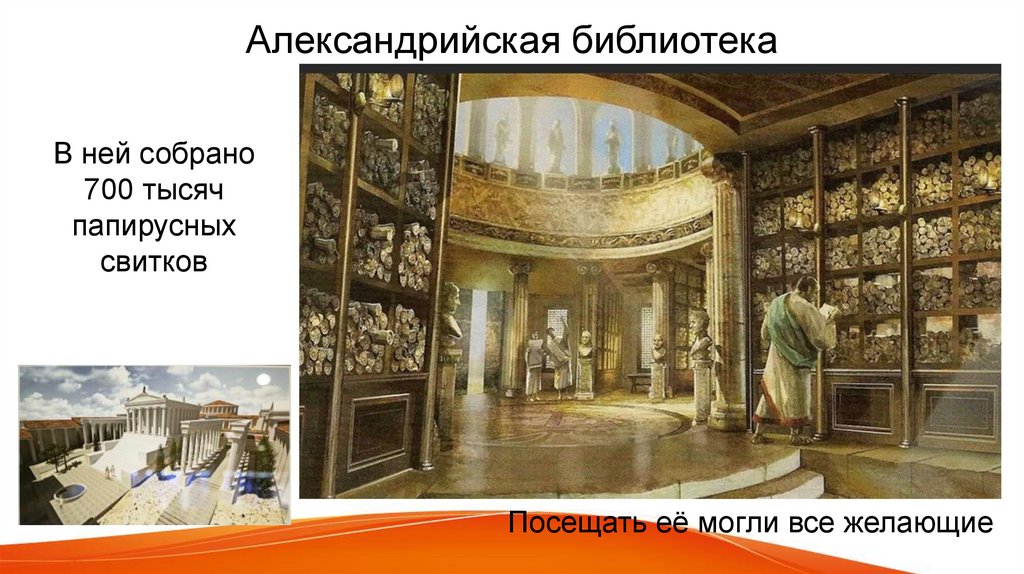 Александрийская библиотека

В ней собрано 700 тысяч папирусных свитков

Посещать её могли все желающие